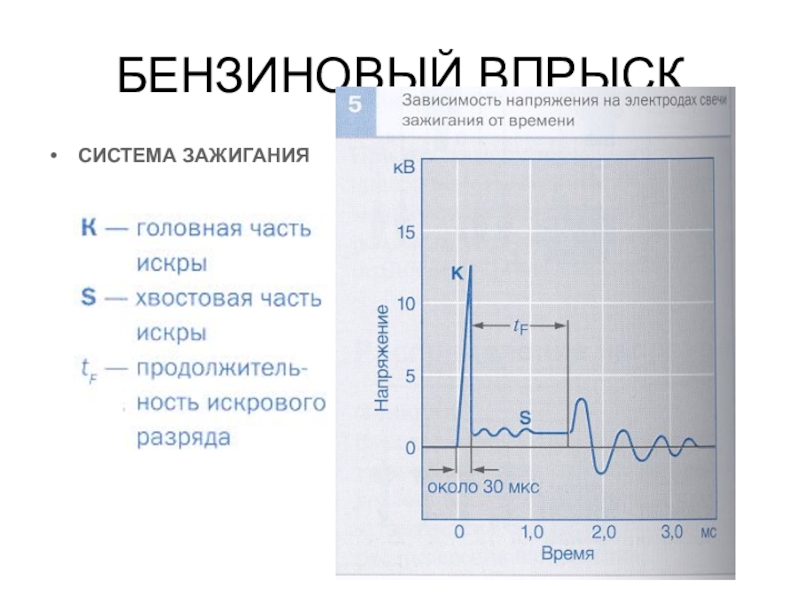 БЕНЗИНОВЫЙ ВПРЫСК

• СИСТЕМА ЗАЖИГАНИЯ

K — головная часть искры
S — хвостовая часть искры
$t_F$ — продолжительность искрового разряда

5 Зависимость напряжения на электродах свечи зажигания от времени

кВ
15
10
5
0
Напряжение
K
$t_F$
S
около 30 мкс
0
1,0
2,0
3,0
мс
Время